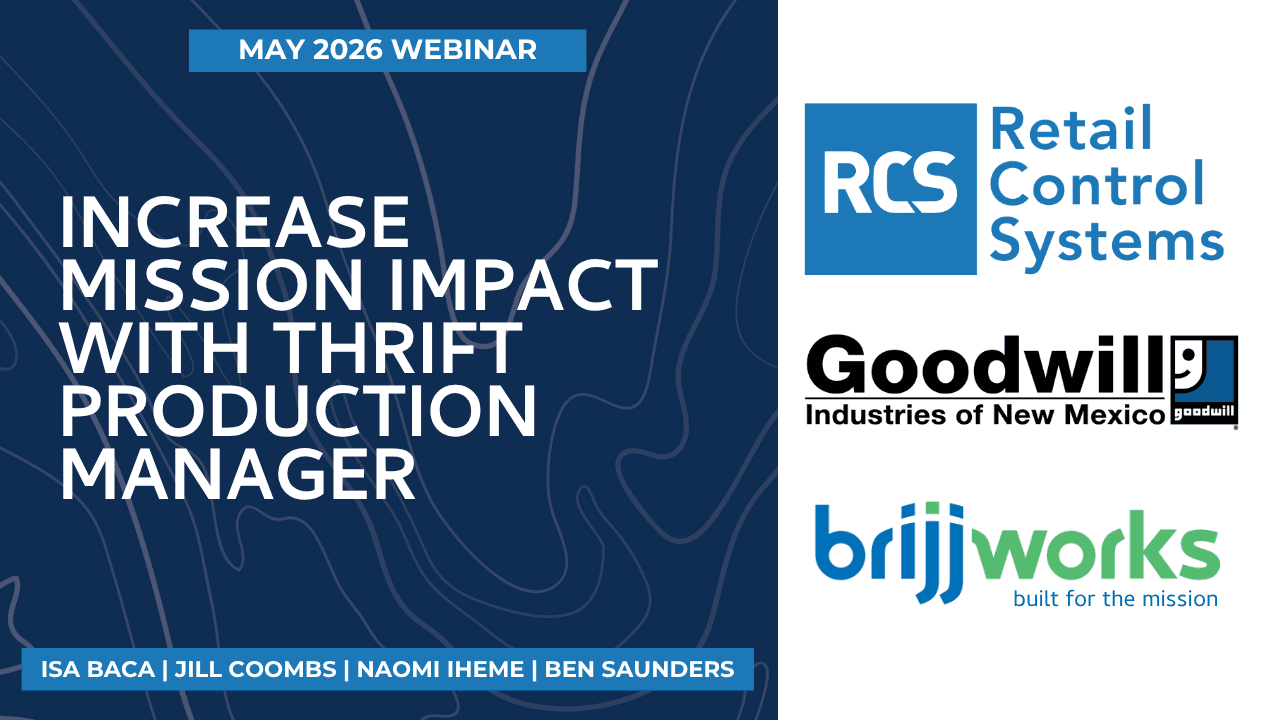 MAY 2026 WEBINAR

INCREASE MISSION IMPACT WITH THRIFT PRODUCTION MANAGER

ISA BACA | JILL COOMBS | NAOMI IHEME | BEN SAUNDERS

RCS Retail Control Systems

Goodwill Industries of New Mexico goodwill

brijjworks built for the mission